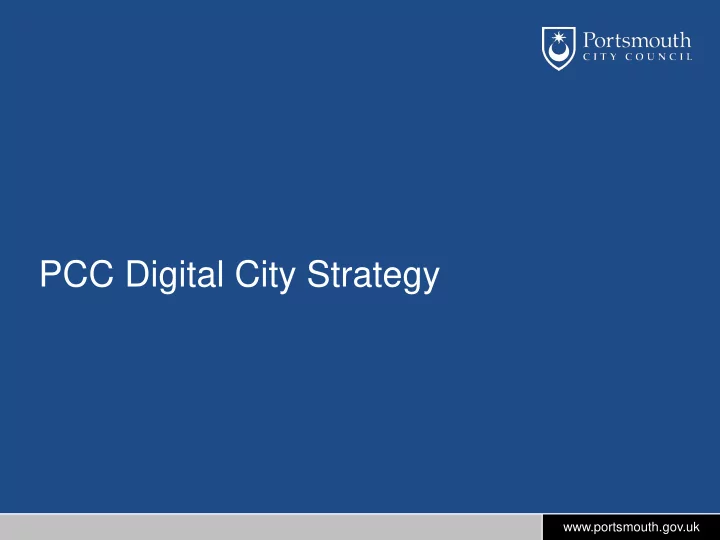 Portsmouth
CITY COUNCIL

PCC Digital City Strategy

www.portsmouth.gov.uk